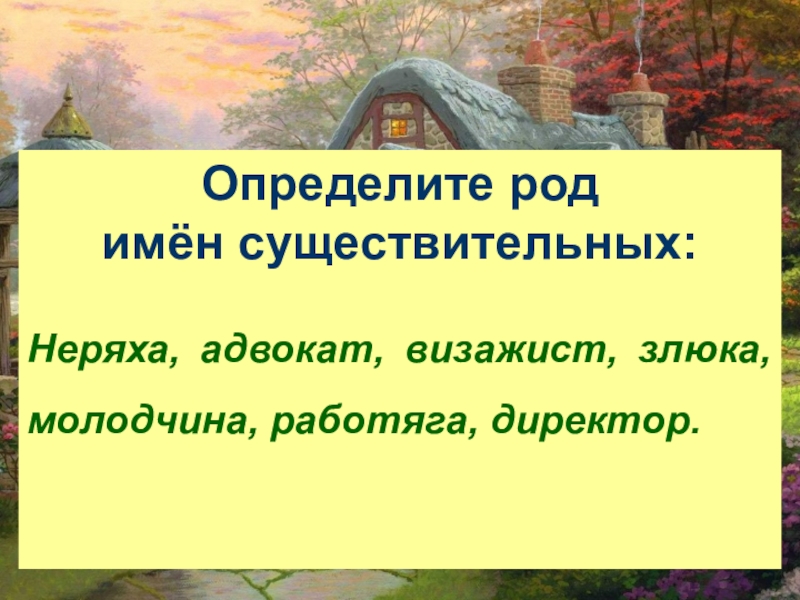 Определите род
имён существительных:

Неряха, адвокат, визажист, злюка, молодчина, работяга, директор.